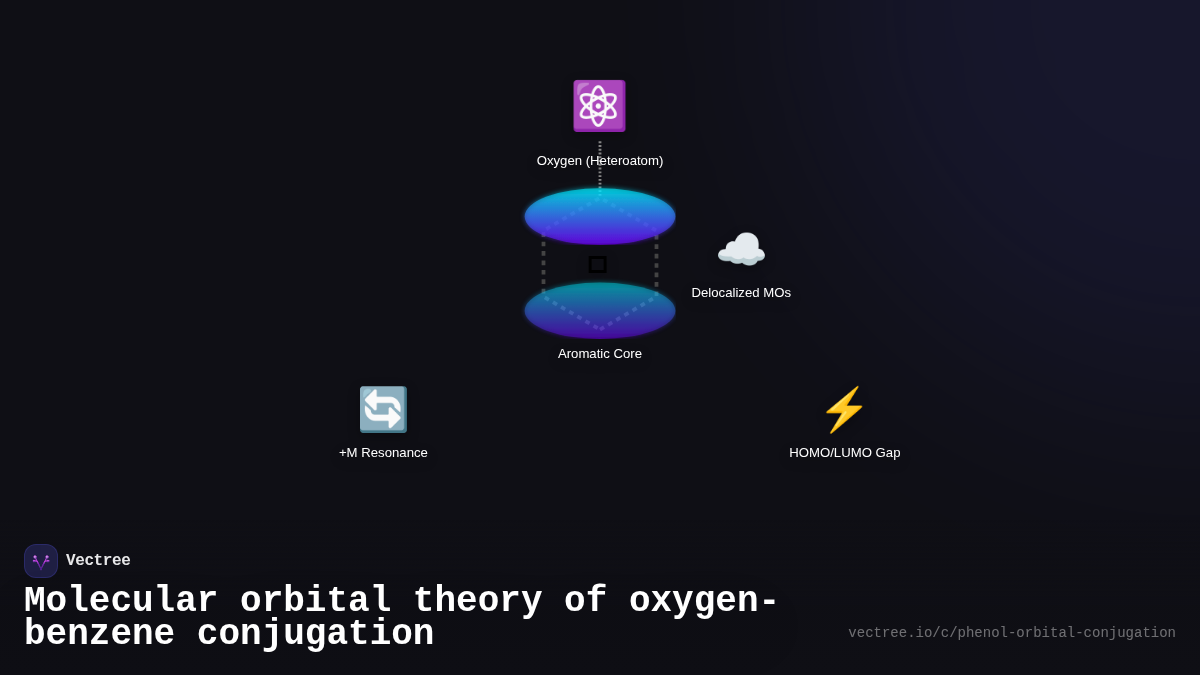 Oxygen (Heteroatom)

Delocalized MOs

Aromatic Core

+M Resonance

HOMO/LUMO Gap

Vectree

Molecular orbital theory of oxygen-benzene conjugation

vectree.io/c/phenol-orbital-conjugation